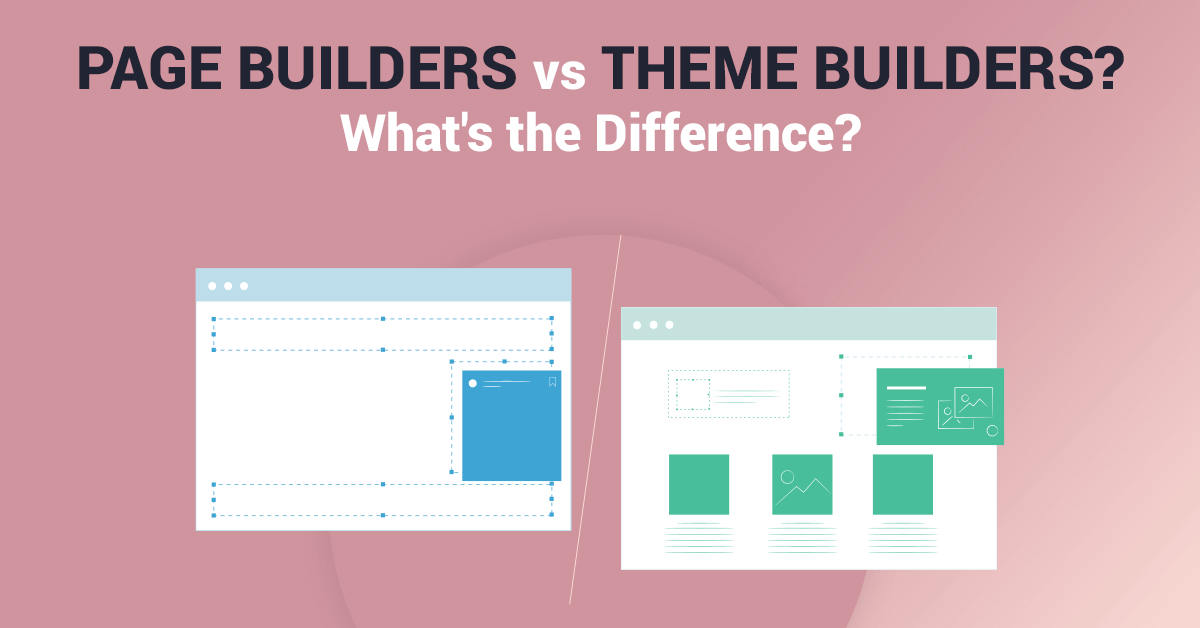 PAGE BUILDERS vs THEME BUILDERS?
What's the Difference?